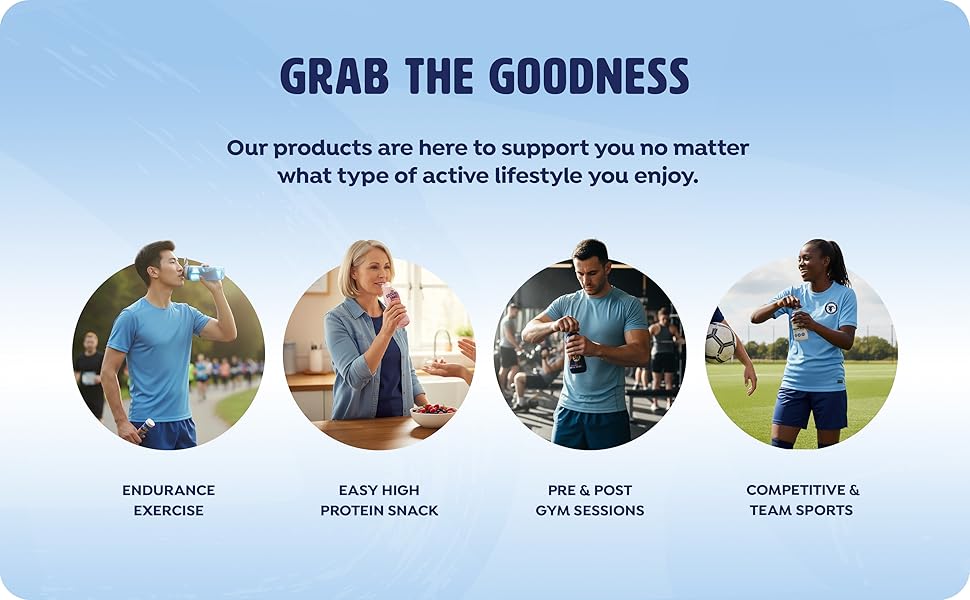 GRAB THE GOODNESS

Our products are here to support you no matter what type of active lifestyle you enjoy.

ENDURANCE EXERCISE

EASY HIGH PROTEIN SNACK

PRE & POST GYM SESSIONS

COMPETITIVE & TEAM SPORTS